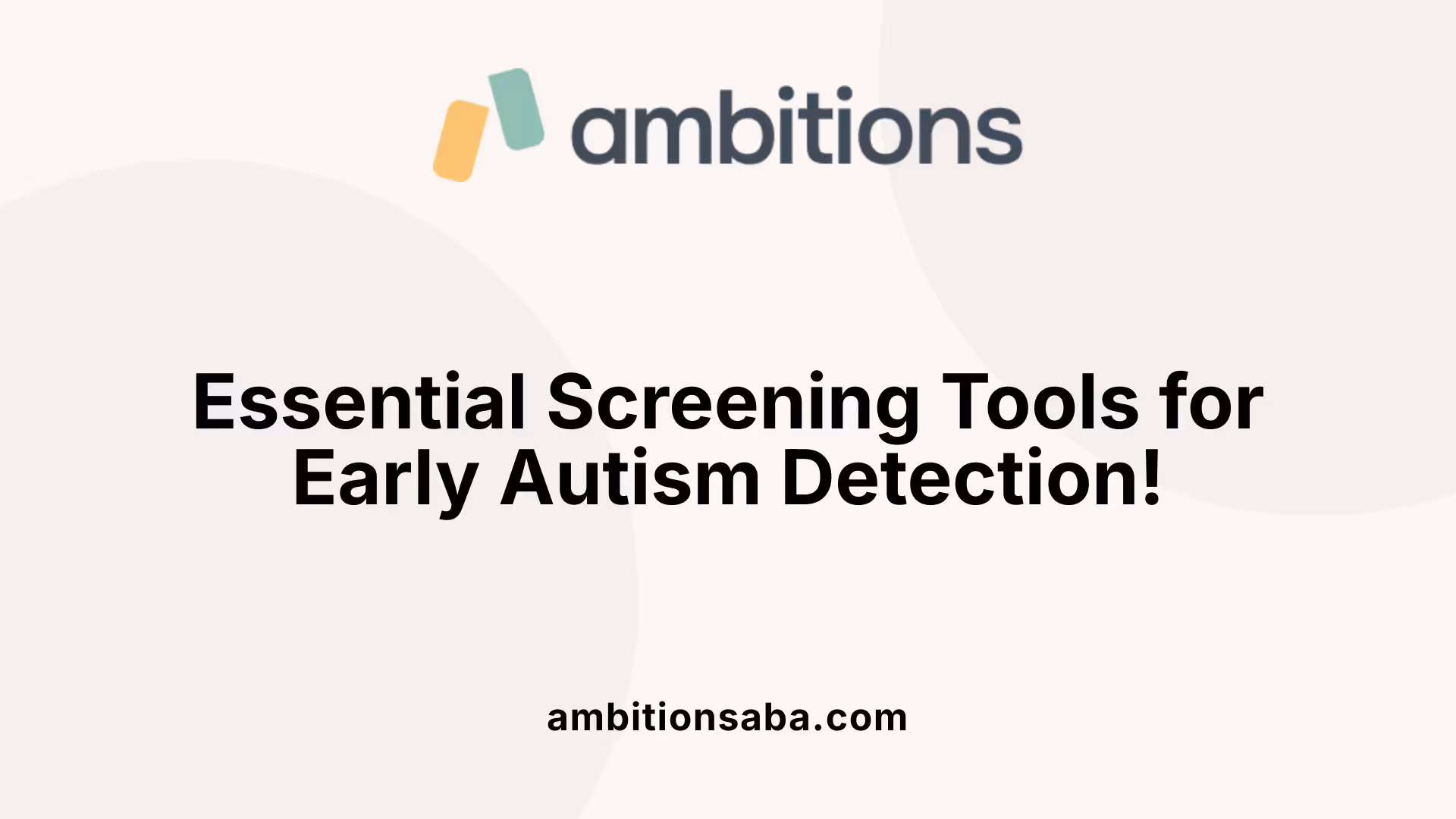 ambitions

Essential Screening Tools for Early Autism Detection!

ambitionsaba.com